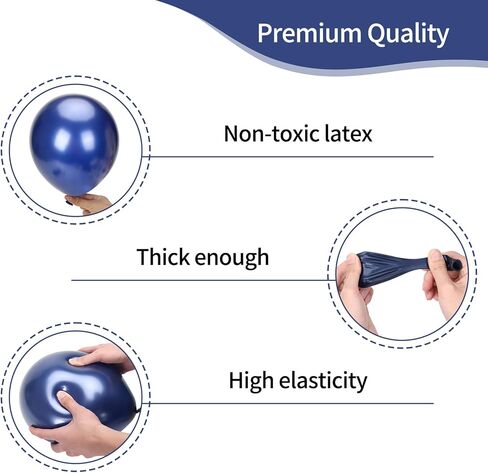 Premium Quality

Non-toxic latex

Thick enough

High elasticity